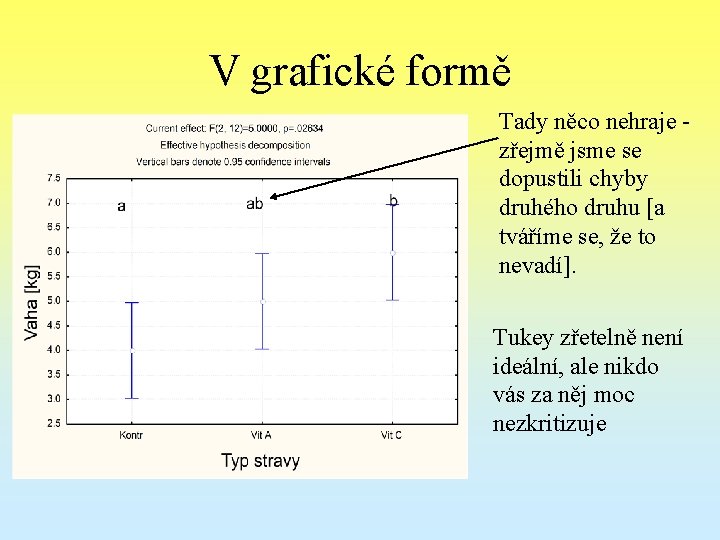 V grafické formě

Current effect: F(2, 12)=5.0000, p=.02634
Effective hypothesis decomposition
Vertical bars denote 0.95 confidence intervals

7.5
7.0
6.5
6.0
5.5
5.0
4.5
4.0
3.5
3.0
2.5

Vaha [kg]

a
ab
b

Kontr
Vit A
Vit C

Typ stravy

Tady něco nehraje - zřejmě jsme se dopustili chyby druhého druhu [a tváříme se, že to nevadí].

Tukey zřetelně není ideální, ale nikdo vás za něj moc nezkritizuje